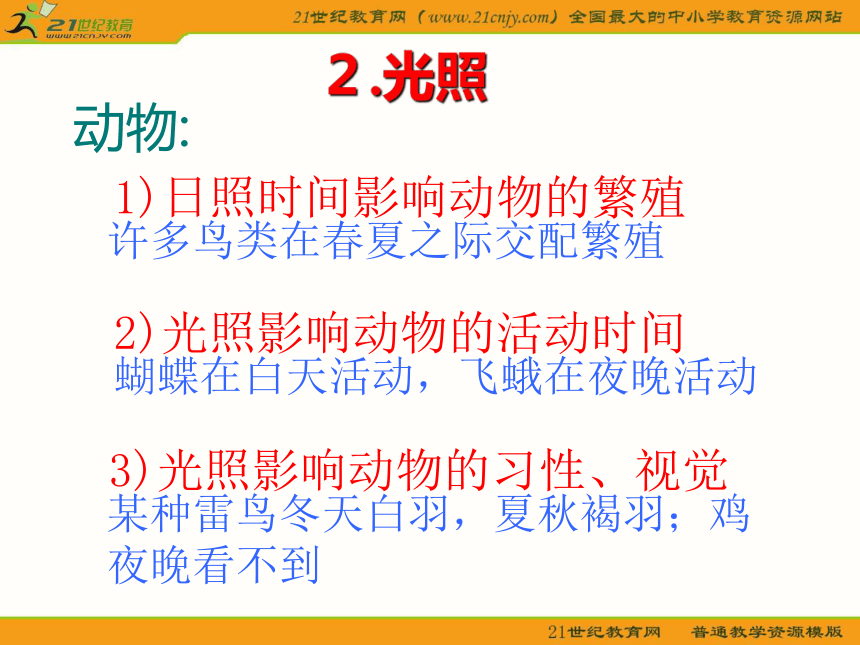 21世纪教育
www.21cnjy.com

21世纪教育网（www.21cnjy.com）全国最大的中小学教育资源网站

2.光照

动物:

1)日照时间影响动物的繁殖
许多鸟类在春夏之际交配繁殖

2)光照影响动物的活动时间
蝴蝶在白天活动，飞蛾在夜晚活动

3)光照影响动物的习性、视觉
某种雷鸟冬天白羽，夏秋褐羽；鸡夜晚看不到

21世纪教育网　普通教学资源模版